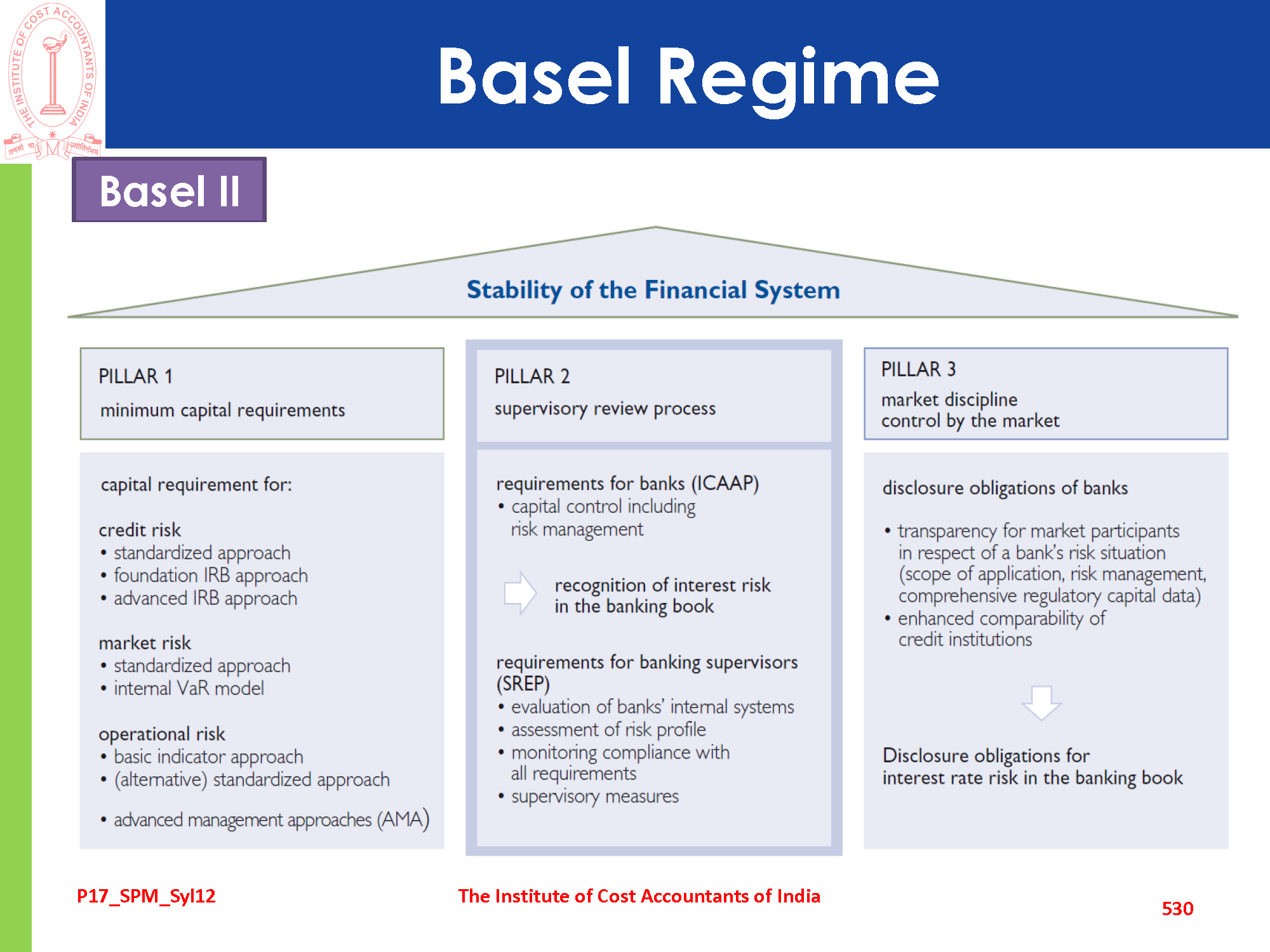 THE INSTITUTE OF COST ACCOUNTANTS OF INDIA

तमसो मा ज्योतिर्गमय

Basel Regime

Basel II

Stability of the Financial System

PILLAR 1
minimum capital requirements

capital requirement for:

credit risk
• standardized approach
• foundation IRB approach
• advanced IRB approach

market risk
• standardized approach
• internal VaR model

operational risk
• basic indicator approach
• (alternative) standardized approach

• advanced management approaches (AMA)

PILLAR 2
supervisory review process

requirements for banks (ICAAP)
• capital control including risk management

recognition of interest risk in the banking book

requirements for banking supervisors (SREP)
• evaluation of banks' internal systems
• assessment of risk profile
• monitoring compliance with all requirements
• supervisory measures

PILLAR 3
market discipline
control by the market

disclosure obligations of banks

• transparency for market participants in respect of a bank's risk situation (scope of application, risk management, comprehensive regulatory capital data)
• enhanced comparability of credit institutions

Disclosure obligations for interest rate risk in the banking book

P17_SPM_Syl12

The Institute of Cost Accountants of India

530